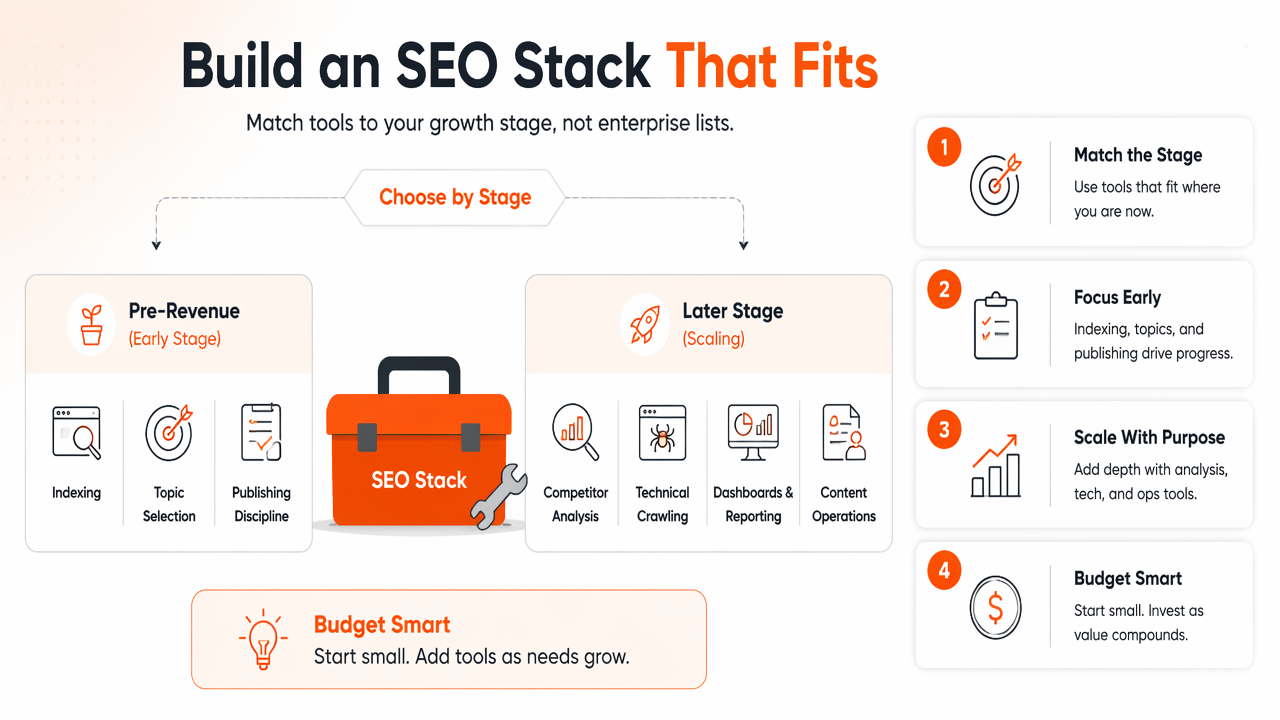 Build an SEO Stack That Fits

Match tools to your growth stage, not enterprise lists.

Choose by Stage

Pre-Revenue
(Early Stage)

Indexing

Topic Selection

Publishing Discipline

SEO Stack

Later Stage
(Scaling)

Competitor Analysis

Technical Crawling

Dashboards & Reporting

Content Operations

Budget Smart
Start small. Add tools as needs grow.

1
Match the Stage
Use tools that fit where you are now.

2
Focus Early
Indexing, topics, and publishing drive progress.

3
Scale With Purpose
Add depth with analysis, tech, and ops tools.

4
Budget Smart
Start small. Invest as value compounds.